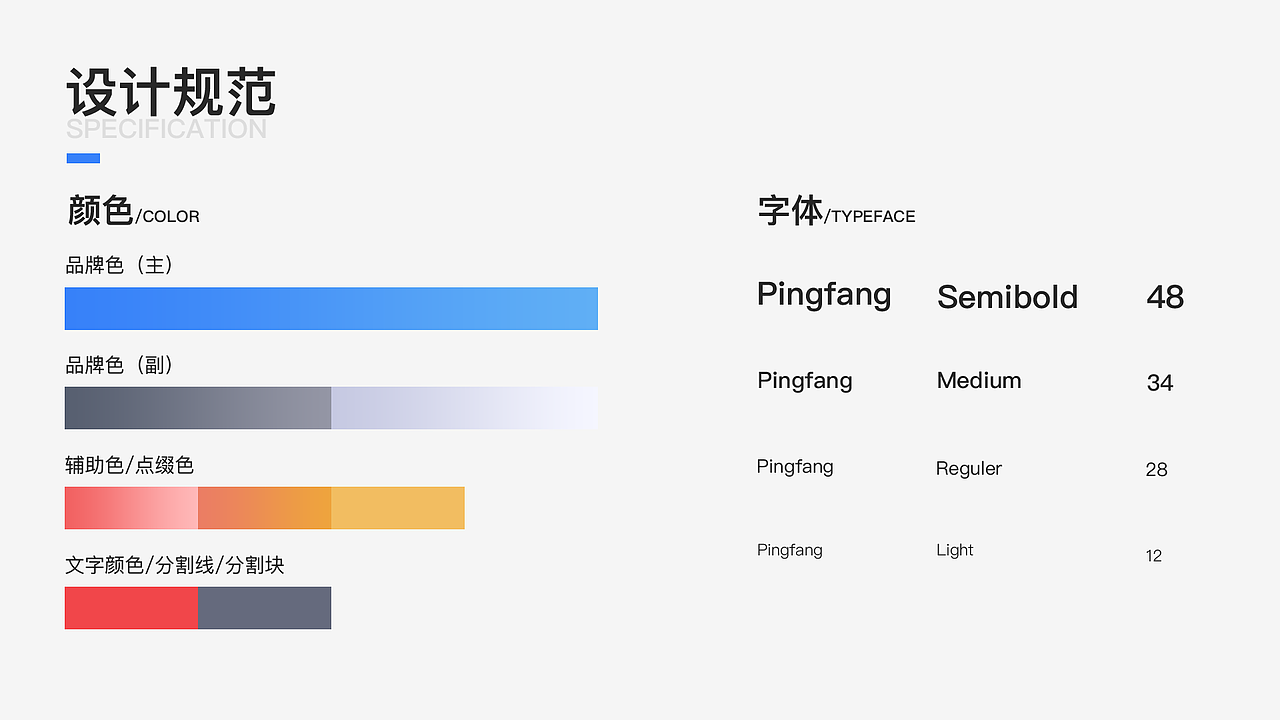 设计规范
SPECIFICATION

颜色/COLOR

品牌色（主）

品牌色（副）

辅助色/点缀色

文字颜色/分割线/分割块

字体/TYPEFACE

| Pingfang | Semibold | 48 |
|---|---|---|
| Pingfang | Medium | 34 |
| Pingfang | Reguler | 28 |
| Pingfang | Light | 12 |